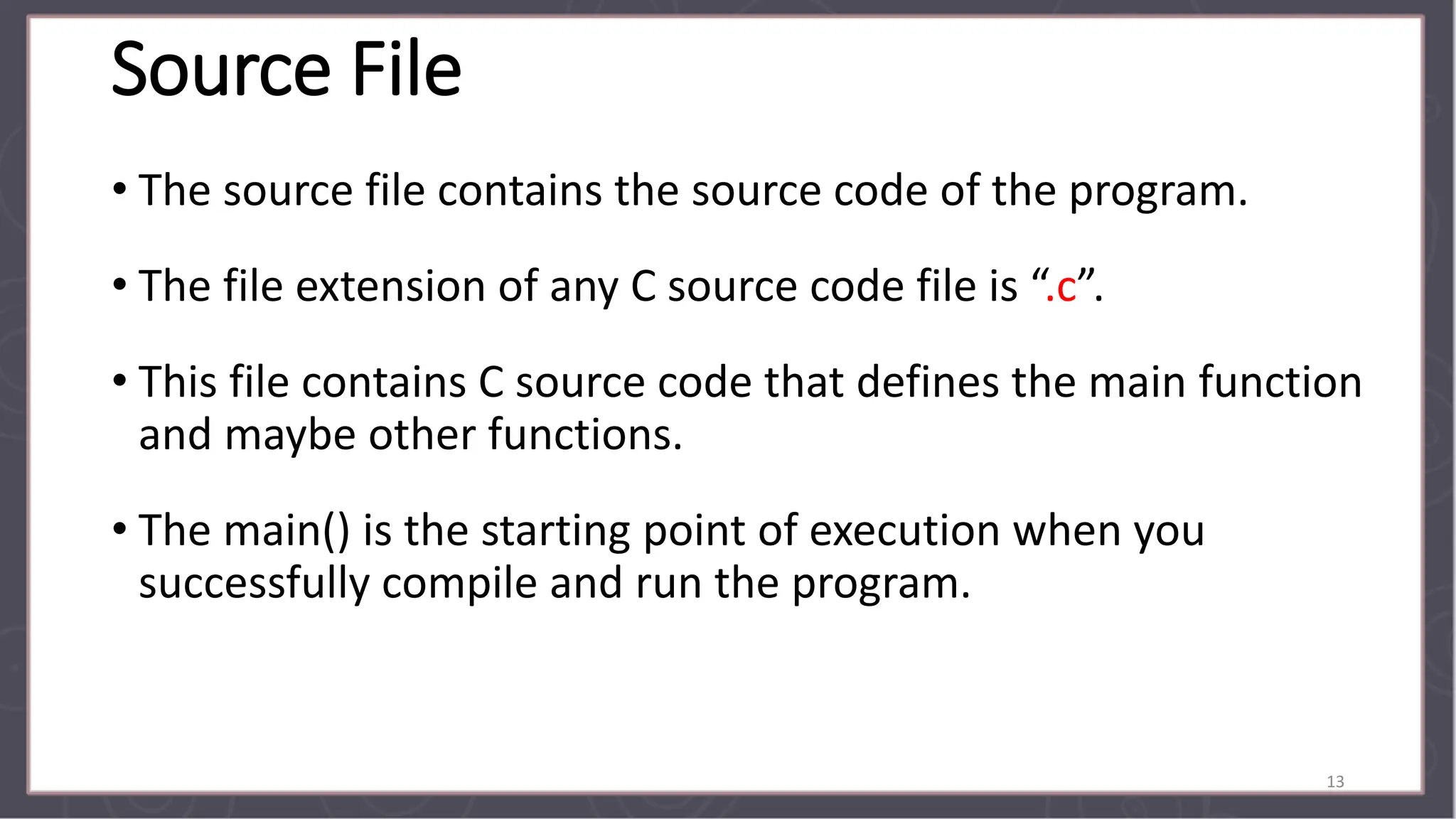 Source File

• The source file contains the source code of the program.

• The file extension of any C source code file is “.c”.

• This file contains C source code that defines the main function and maybe other functions.

• The main() is the starting point of execution when you successfully compile and run the program.

13